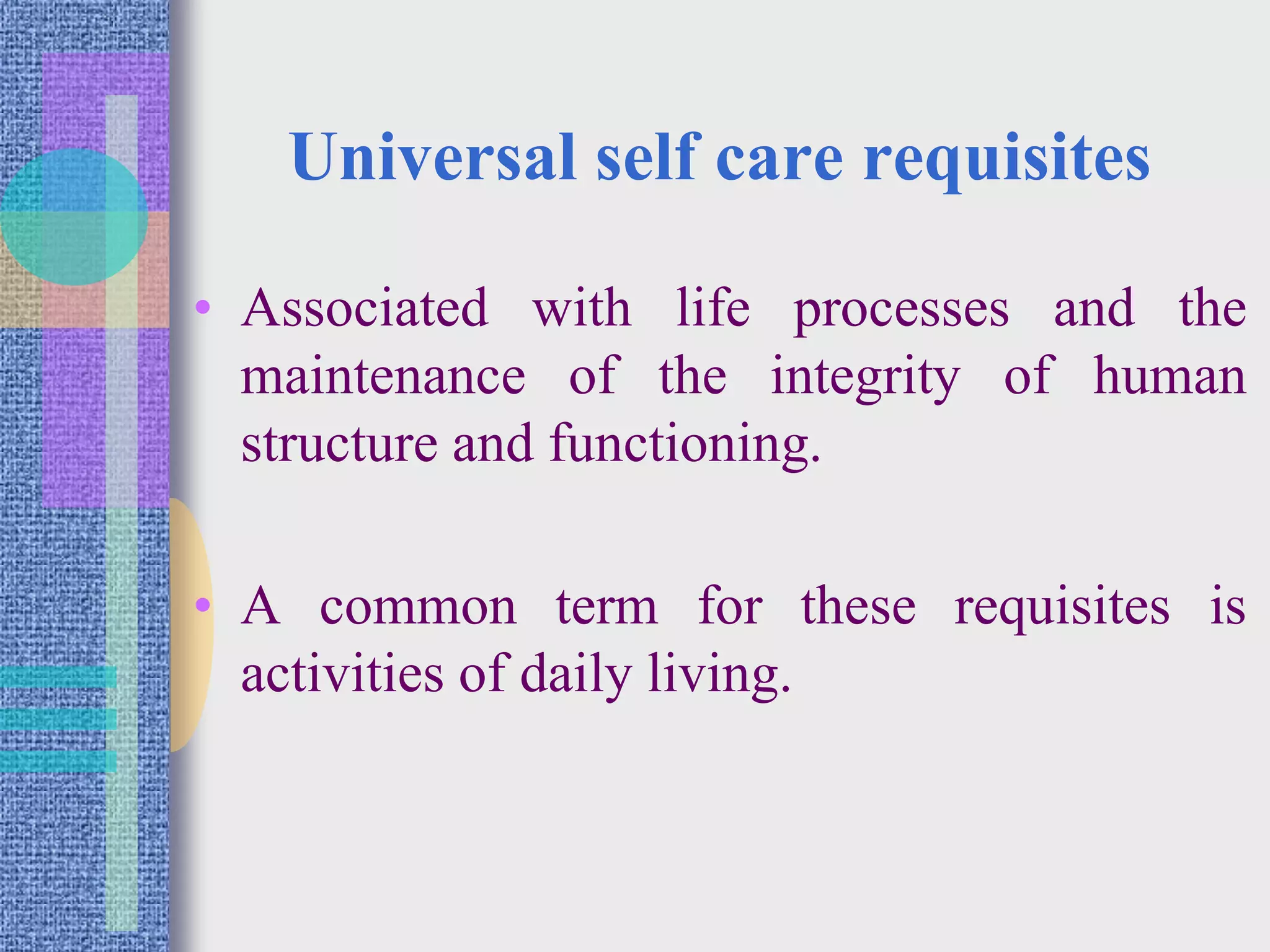 Universal self care requisites

• Associated with life processes and the maintenance of the integrity of human structure and functioning.

• A common term for these requisites is activities of daily living.